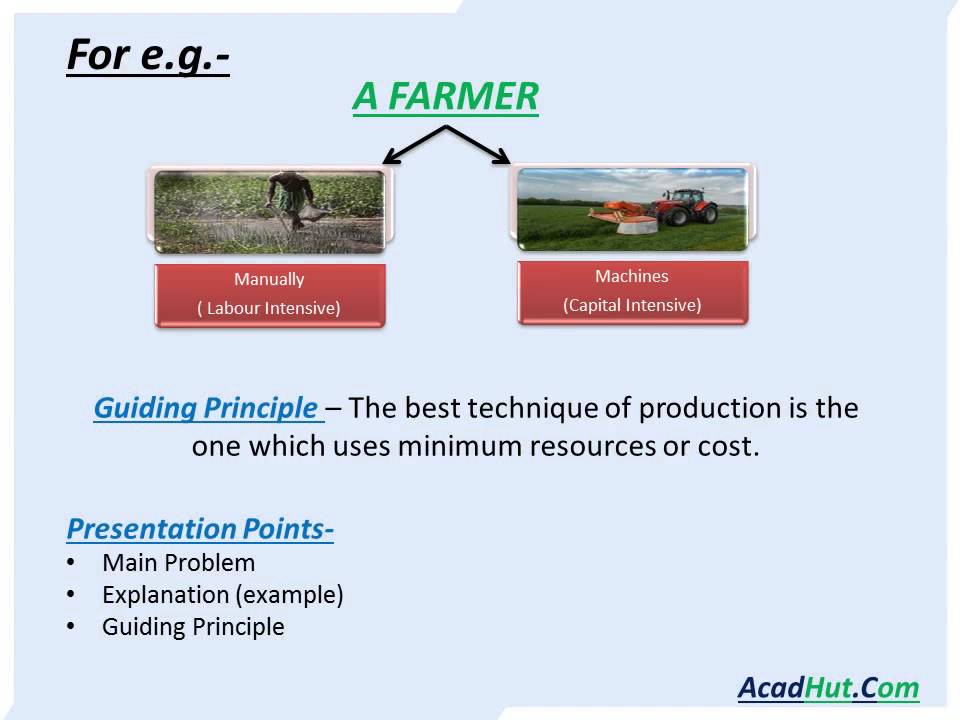 For e.g.-

A FARMER

Manually
( Labour Intensive)

Machines
(Capital Intensive)

Guiding Principle – The best technique of production is the one which uses minimum resources or cost.

Presentation Points-
• Main Problem
• Explanation (example)
• Guiding Principle

AcadHut.Com